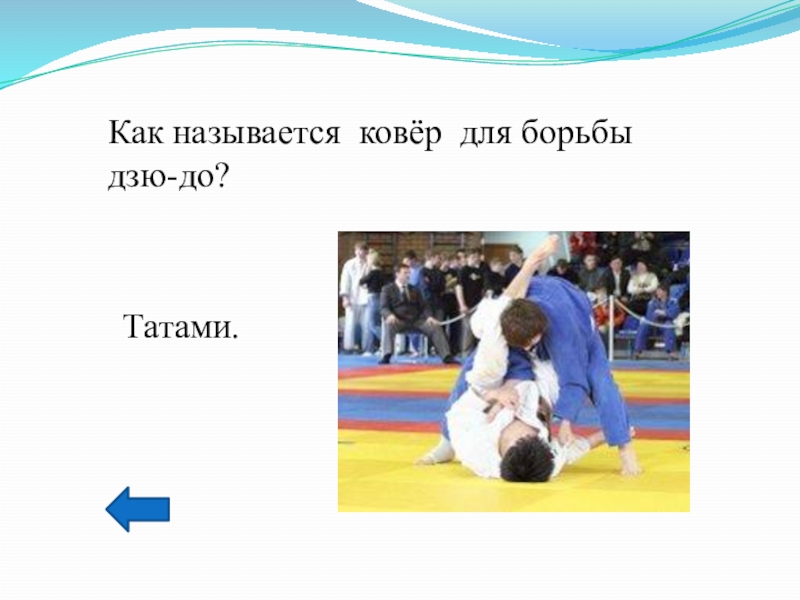 Как называется ковёр для борьбы дзю-до?

Татами.